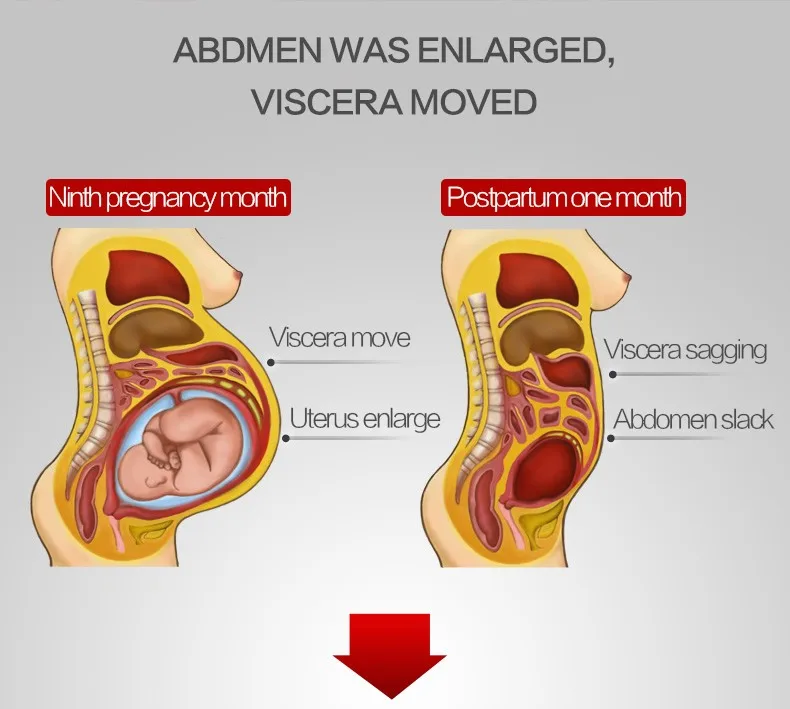 ABDMEN WAS ENLARGED, VISCERA MOVED

Ninth pregnancy month

Viscera move

Uterus enlarge

Postpartum one month

Viscera sagging

Abdomen slack